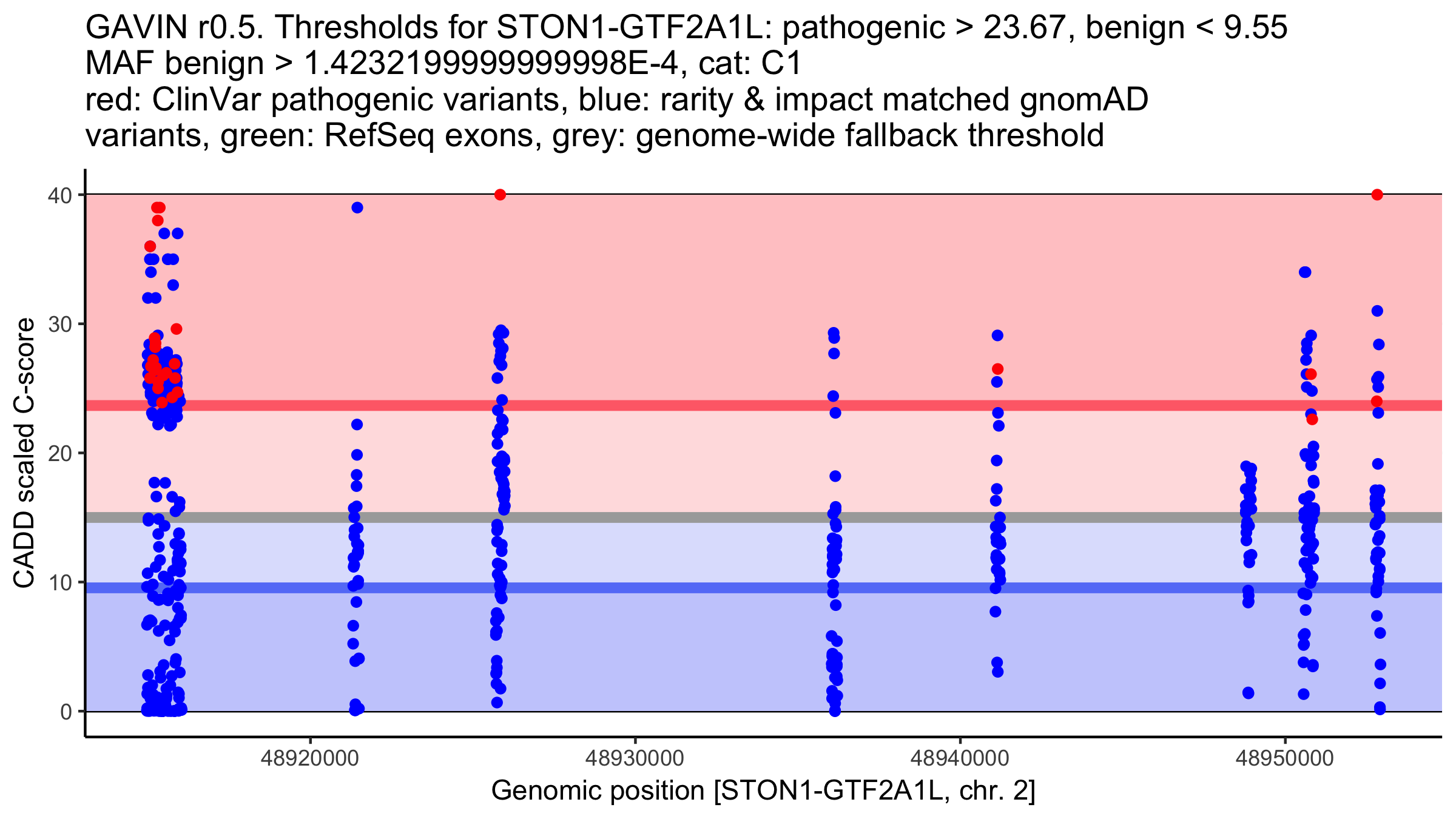 GAVIN r0.5. Thresholds for STON1-GTF2A1L: pathogenic > 23.67, benign < 9.55
MAF benign > 1.4232199999999998E-4, cat: C1
red: ClinVar pathogenic variants, blue: rarity & impact matched gnomAD variants, green: RefSeq exons, grey: genome-wide fallback threshold

CADD scaled C-score

40
30
20
10
0

48920000
48930000
48940000
48950000

Genomic position [STON1-GTF2A1L, chr. 2]